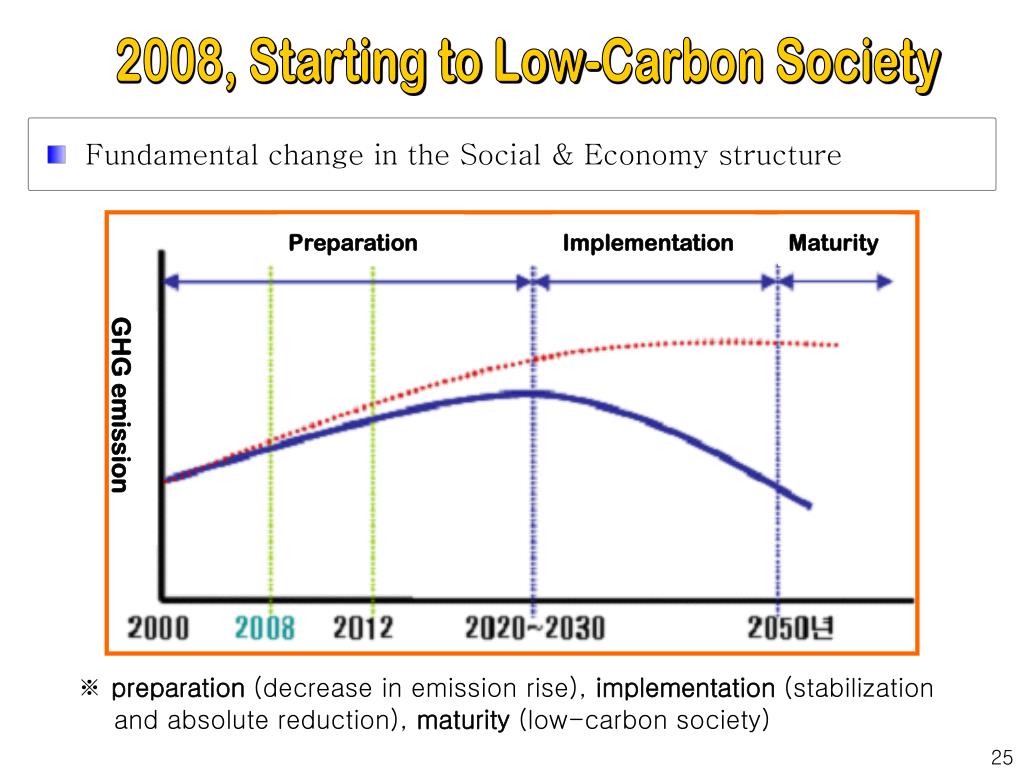 2008, Starting to Low-Carbon Society

Fundamental change in the Social & Economy structure

Preparation
Implementation
Maturity

GHG emission

2000
2008
2012
2020~2030
2050년

※ preparation (decrease in emission rise), implementation (stabilization and absolute reduction), maturity (low-carbon society)

25